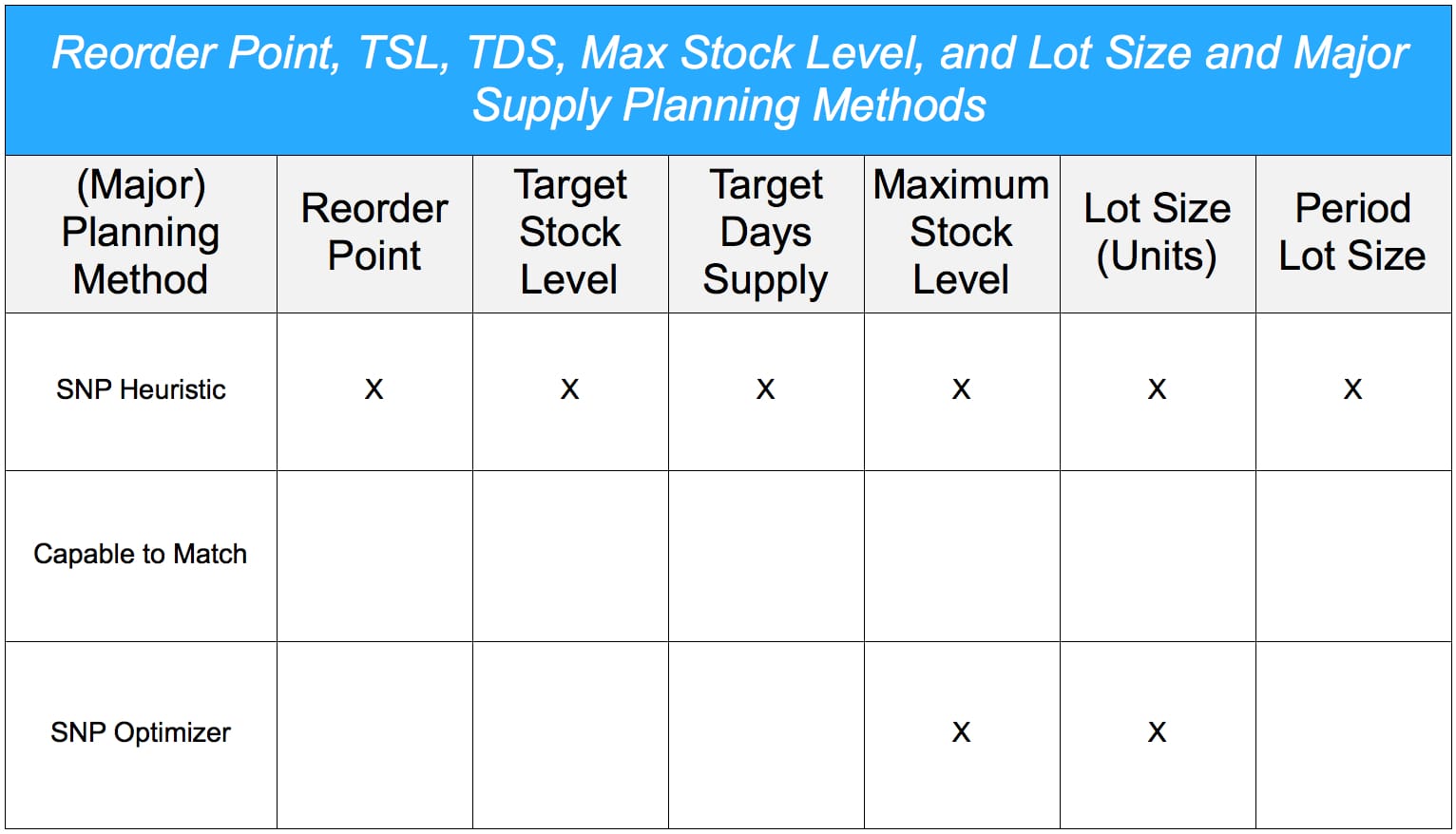 Reorder Point, TSL, TDS, Max Stock Level, and Lot Size and Major Supply Planning Methods

| (Major) Planning Method | Reorder Point | Target Stock Level | Target Days Supply | Maximum Stock Level | Lot Size (Units) | Period Lot Size |
|---|---|---|---|---|---|---|
| SNP Heuristic | X | X | X | X | X | X |
| Capable to Match | | | | | | |
| SNP Optimizer | | | | X | X | |